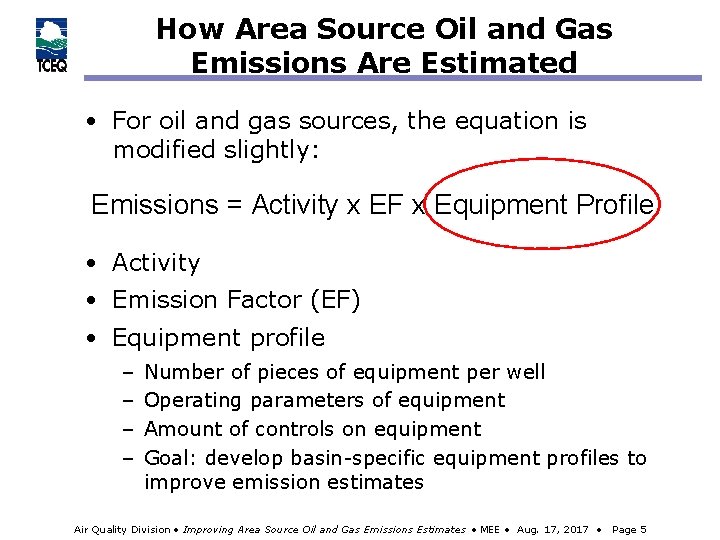 TCEQ

How Area Source Oil and Gas Emissions Are Estimated

• For oil and gas sources, the equation is modified slightly:

Emissions = Activity x EF x Equipment Profile

• Activity
• Emission Factor (EF)
• Equipment profile
 – Number of pieces of equipment per well
 – Operating parameters of equipment
 – Amount of controls on equipment
 – Goal: develop basin-specific equipment profiles to improve emission estimates

Air Quality Division • Improving Area Source Oil and Gas Emissions Estimates • MEE • Aug. 17, 2017 • Page 5